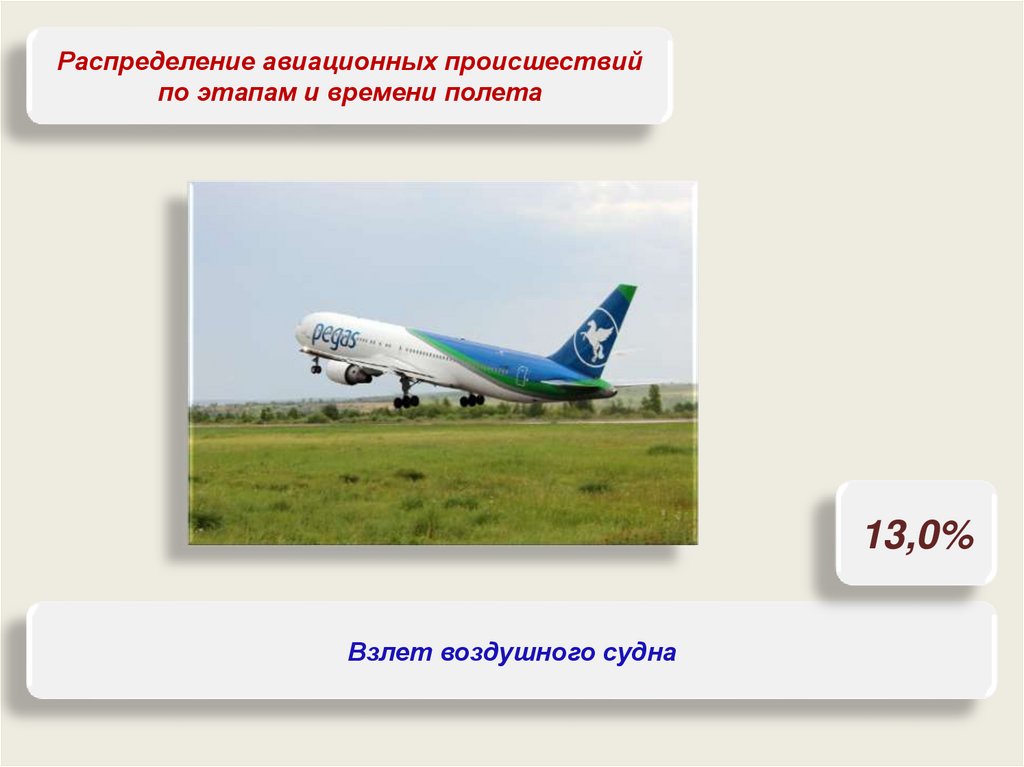 Распределение авиационных происшествий по этапам и времени полета

pegas

13,0%

Взлет воздушного судна